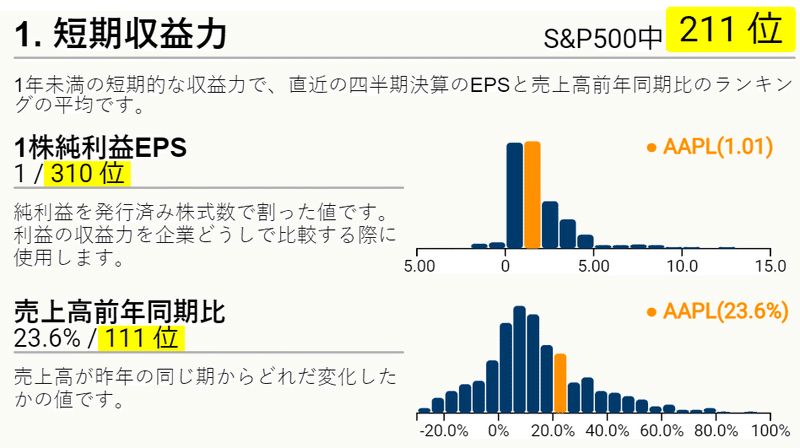 1. 短期収益力

S&P500中 211 位

1年未満の短期的な収益力で、直近の四半期決算のEPSと売上高前年同期比のランキングの平均です。

1株純利益EPS
1 / 310 位

純利益を発行済み株式数で割った値です。利益の収益力を企業どうしで比較する際に使用します。

● AAPL(1.01)

5.00 0 5.00 10.0 15.0

売上高前年同期比
23.6% / 111 位

売上高が昨年の同じ期からどれだ変化したかの値です。

● AAPL(23.6%)

-20.0% 0% 20.0% 40.0% 60.0% 80.0% 100%